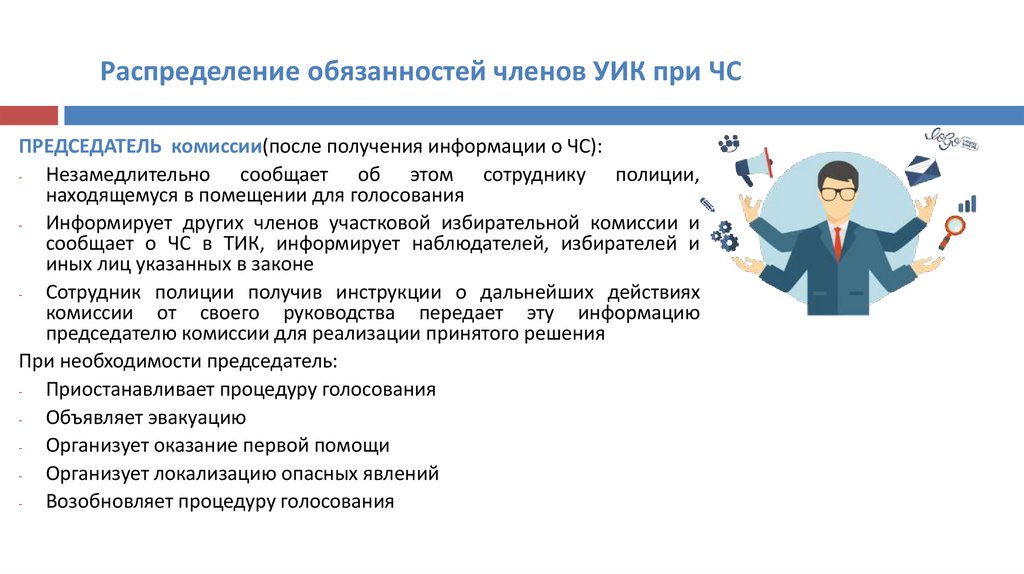 Распределение обязанностей членов УИК при ЧС

ПРЕДСЕДАТЕЛЬ комиссии(после получения информации о ЧС):
- Незамедлительно сообщает об этом сотруднику полиции, находящемуся в помещении для голосования
- Информирует других членов участковой избирательной комиссии и сообщает о ЧС в ТИК, информирует наблюдателей, избирателей и иных лиц указанных в законе
- Сотрудник полиции получив инструкции о дальнейших действиях комиссии от своего руководства передает эту информацию председателю комиссии для реализации принятого решения

При необходимости председатель:
- Приостанавливает процедуру голосования
- Объявляет эвакуацию
- Организует оказание первой помощи
- Организует локализацию опасных явлений
- Возобновляет процедуру голосования